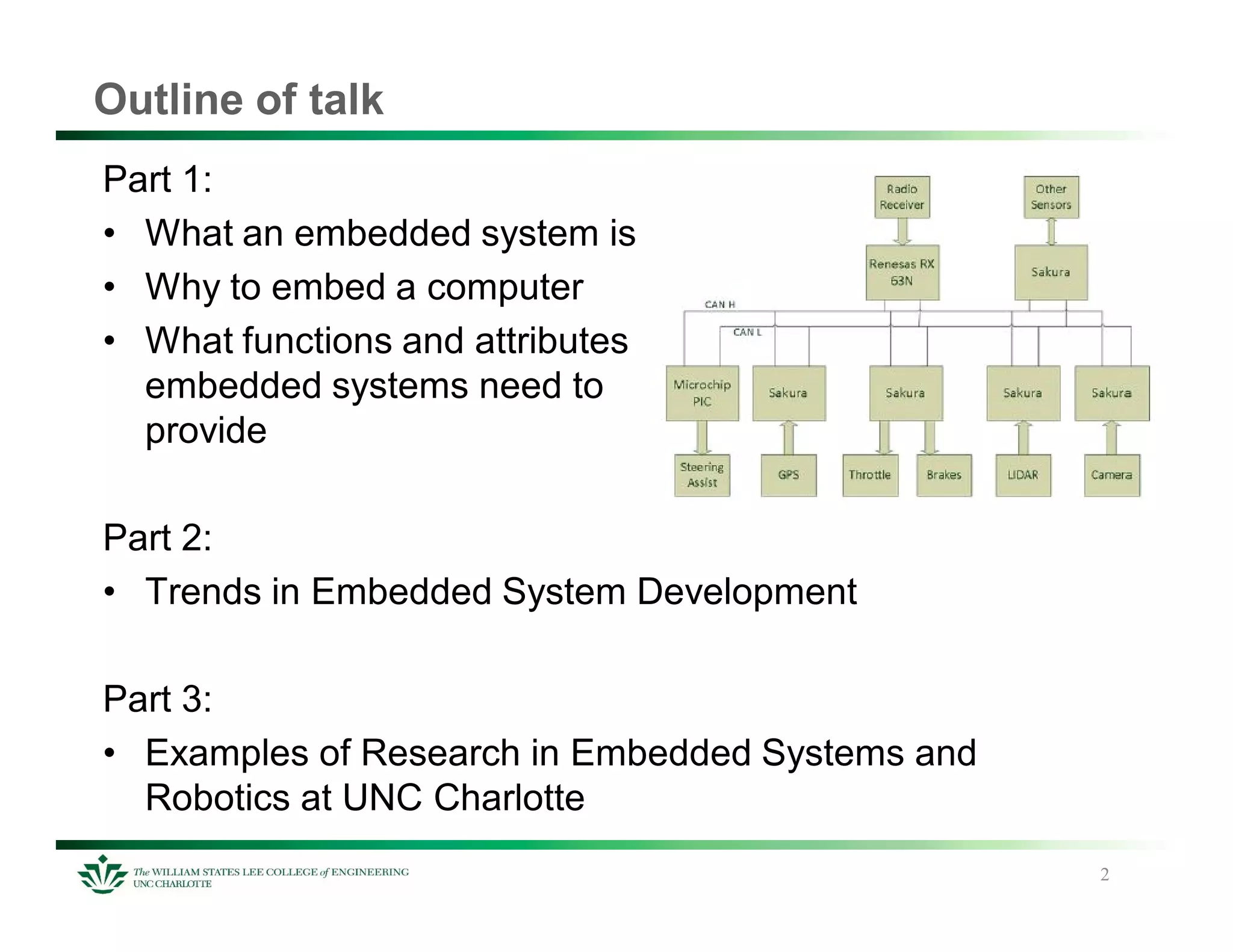 Outline of talk

Part 1:

• What an embedded system is
• Why to embed a computer
• What functions and attributes embedded systems need to provide

Radio Receiver
Other Sensors
Renesas RX 63N
Sakura
CAN H
CAN L
Microchip PIC
Sakura
Sakura
Sakura
Sakura
Steering Assist
GPS
Throttle
Brakes
LIDAR
Camera

Part 2:

• Trends in Embedded System Development

Part 3:

• Examples of Research in Embedded Systems and Robotics at UNC Charlotte

The WILLIAM STATES LEE COLLEGE of ENGINEERING
UNC CHARLOTTE

2